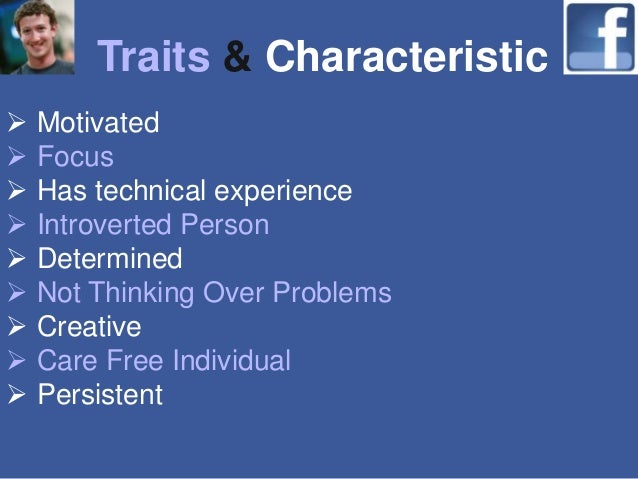 Traits & Characteristic

f

➢ Motivated
➢ Focus
➢ Has technical experience
➢ Introverted Person
➢ Determined
➢ Not Thinking Over Problems
➢ Creative
➢ Care Free Individual
➢ Persistent